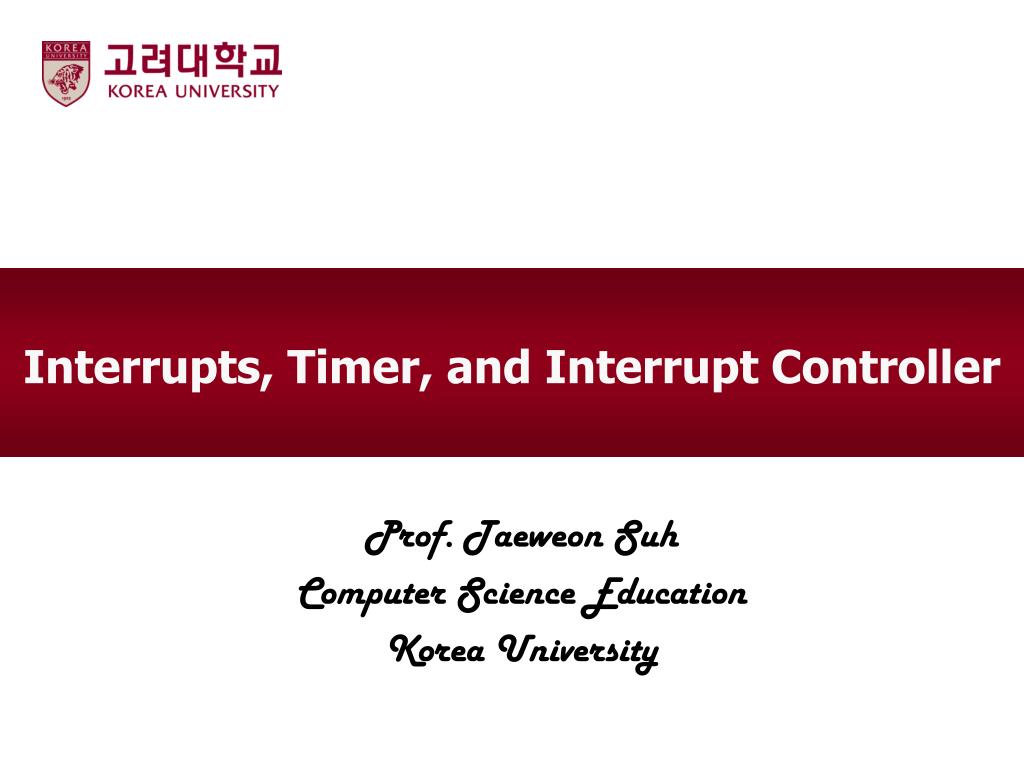 KOREA UNIVERSITY
고려대학교
KOREA UNIVERSITY

Interrupts, Timer, and Interrupt Controller

Prof. Taeweon Suh
Computer Science Education
Korea University